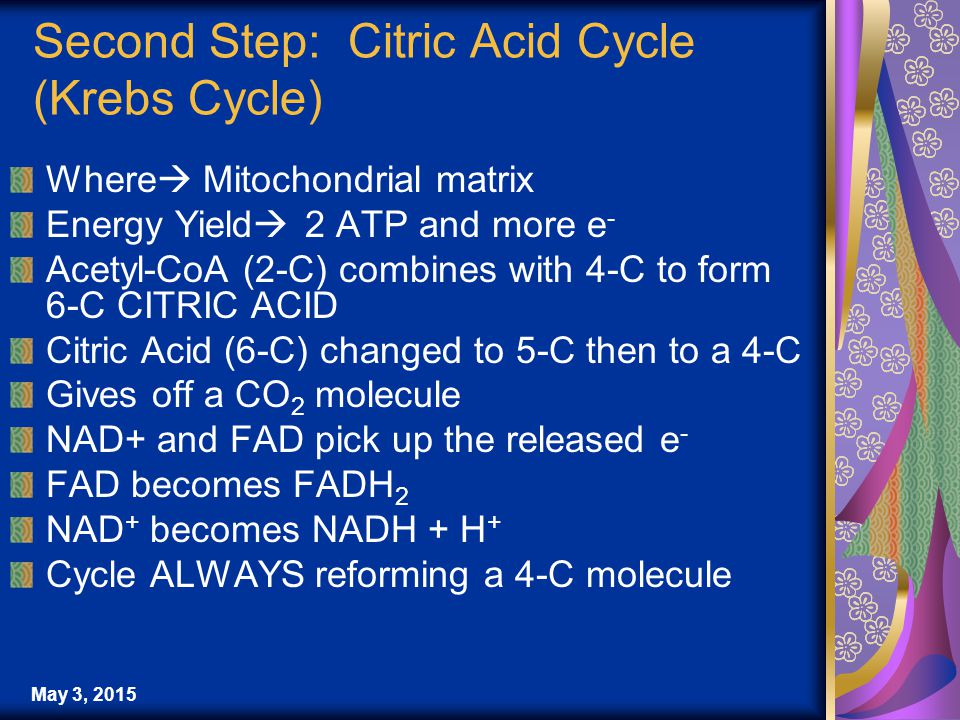 Second Step: Citric Acid Cycle (Krebs Cycle)

Where→ Mitochondrial matrix
Energy Yield→ 2 ATP and more $e^-$
Acetyl-CoA (2-C) combines with 4-C to form 6-C CITRIC ACID
Citric Acid (6-C) changed to 5-C then to a 4-C
Gives off a $CO_2$ molecule
NAD+ and FAD pick up the released $e^-$
FAD becomes $FADH_2$
$NAD^+$ becomes NADH + $H^+$
Cycle ALWAYS reforming a 4-C molecule

May 3, 2015